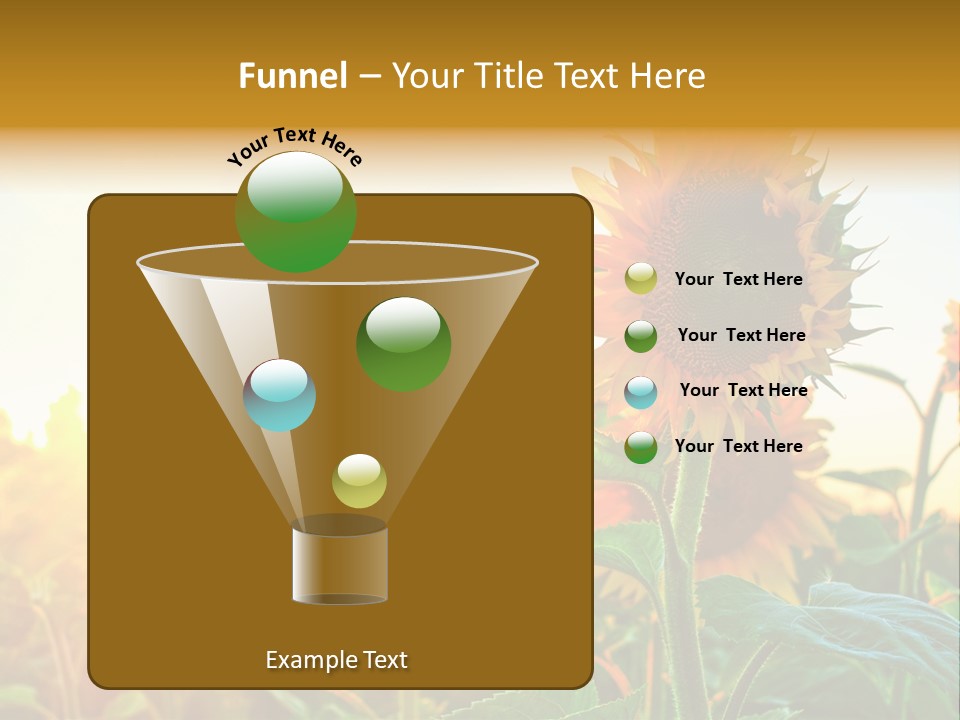 Funnel – Your Title Text Here

Your Text Here

Your Text Here

Your Text Here

Your Text Here

Your Text Here

Example Text